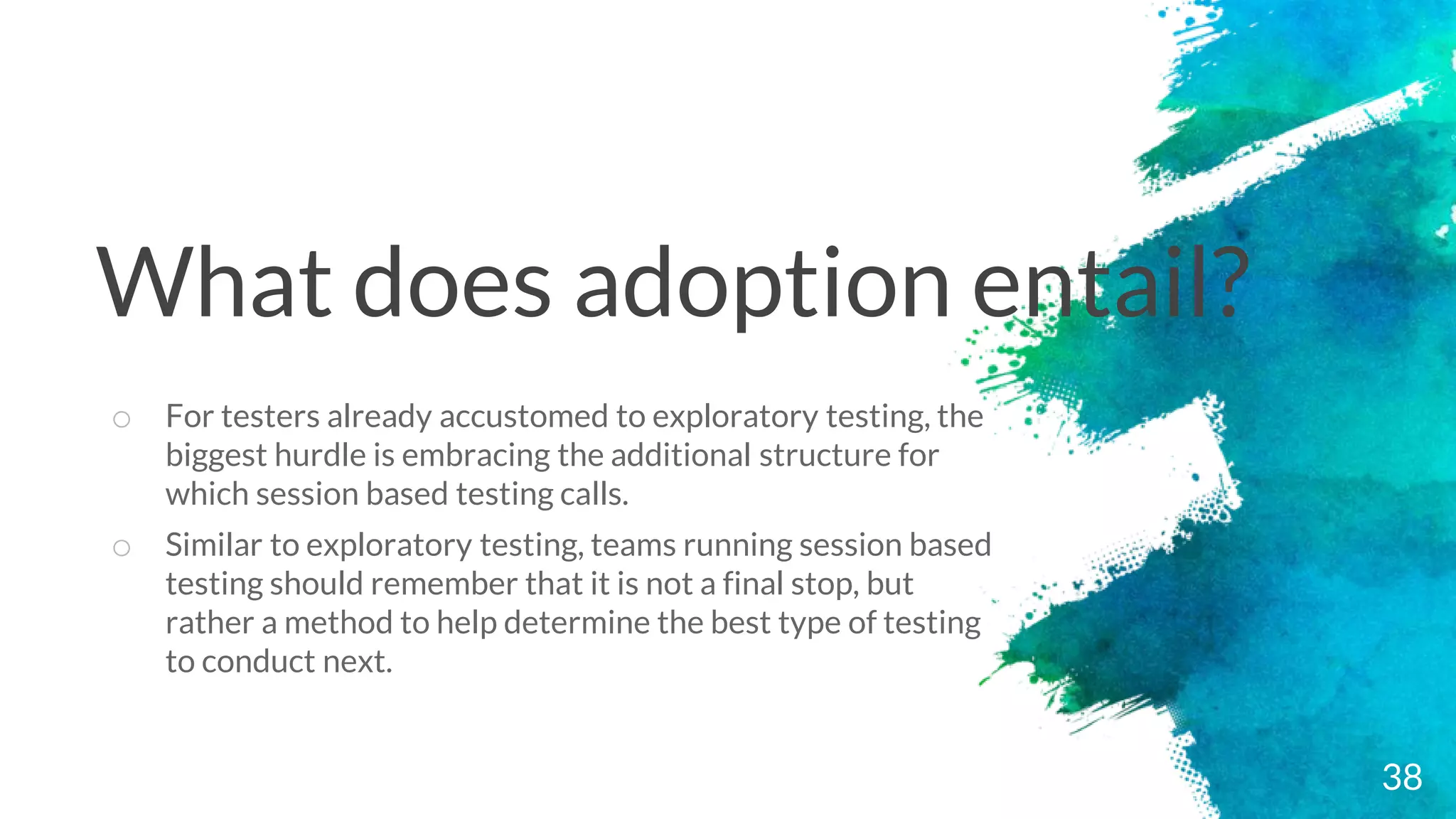 What does adoption entail?

○ For testers already accustomed to exploratory testing, the biggest hurdle is embracing the additional structure for which session based testing calls.

○ Similar to exploratory testing, teams running session based testing should remember that it is not a final stop, but rather a method to help determine the best type of testing to conduct next.

38